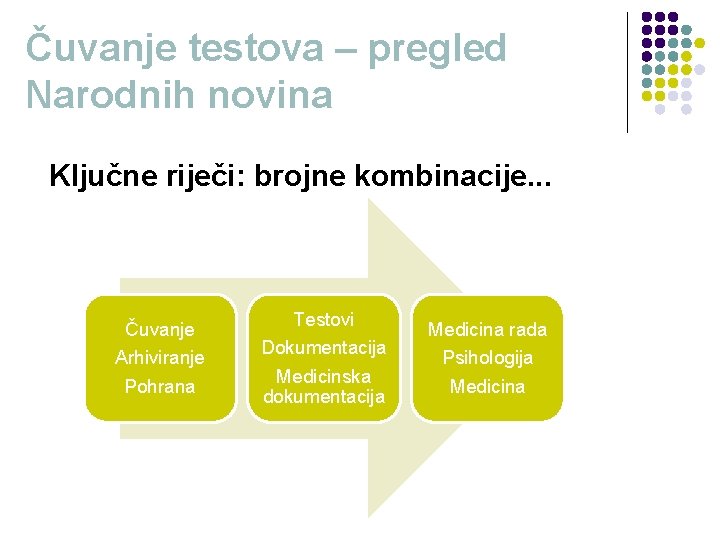 Čuvanje testova – pregled Narodnih novina

Ključne riječi: brojne kombinacije...

Čuvanje
Arhiviranje
Pohrana

Testovi
Dokumentacija
Medicinska dokumentacija

Medicina rada
Psihologija
Medicina